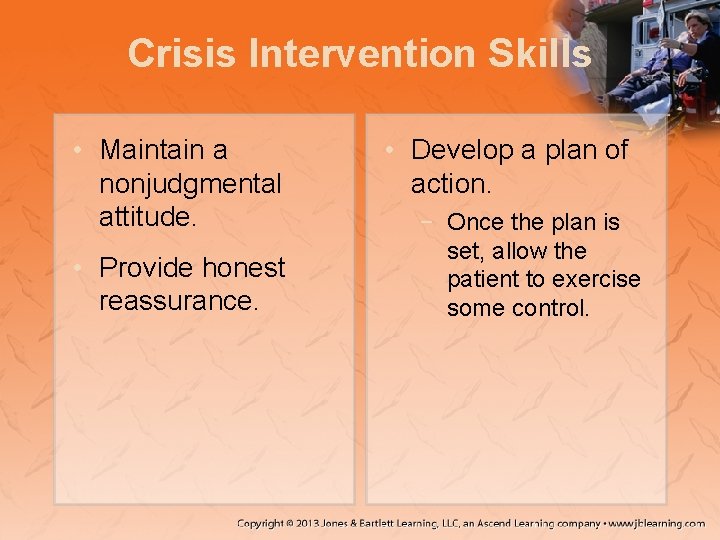 Crisis Intervention Skills

• Maintain a nonjudgmental attitude.

• Provide honest reassurance.

• Develop a plan of action.
 – Once the plan is set, allow the patient to exercise some control.

Copyright © 2013 Jones & Bartlett Learning, LLC, an Ascend Learning company • www.jblearning.com